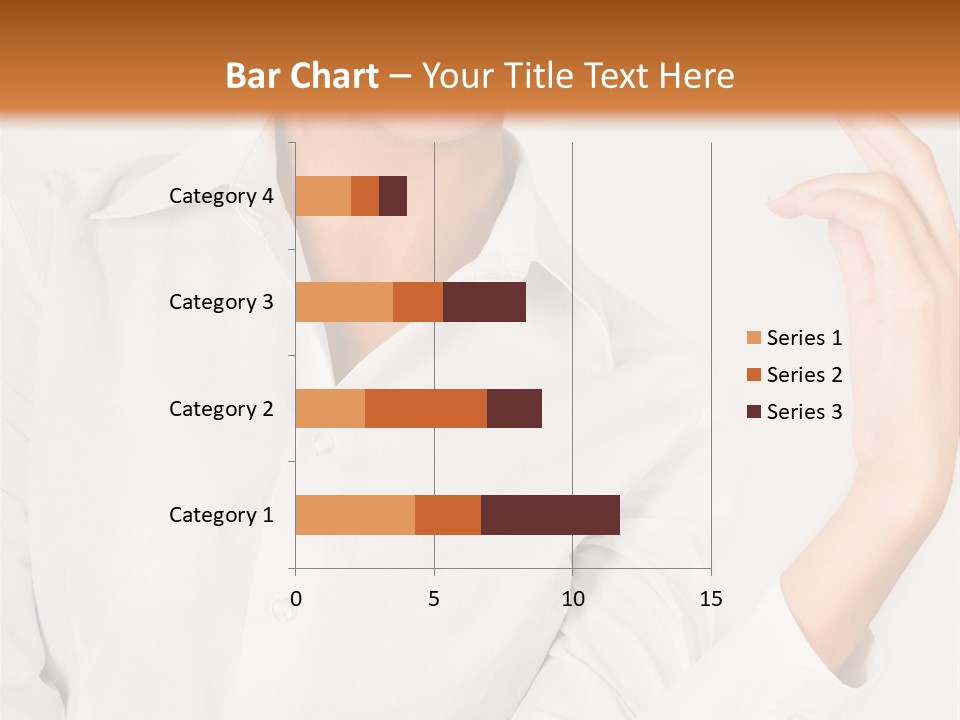 Bar Chart – Your Title Text Here

Category 4
Category 3
Category 2
Category 1

0
5
10
15

Series 1
Series 2
Series 3